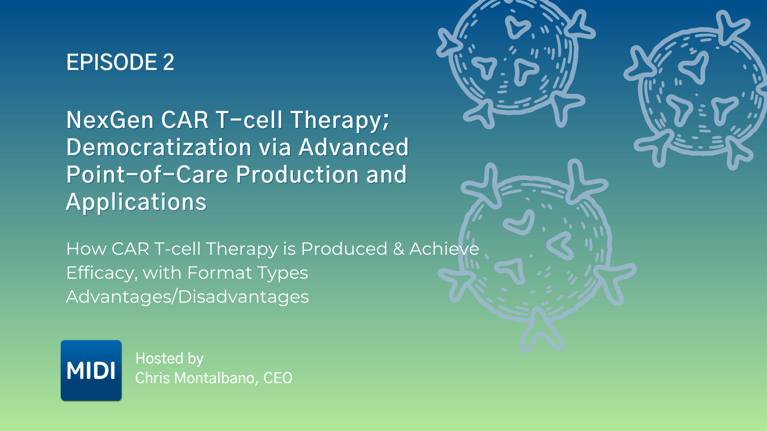 EPISODE 2

NexGen CAR T-cell Therapy; Democratization via Advanced Point-of-Care Production and Applications

How CAR T-cell Therapy is Produced & Achieve Efficacy, with Format Types Advantages/Disadvantages

MIDI

Hosted by
Chris Montalbano, CEO